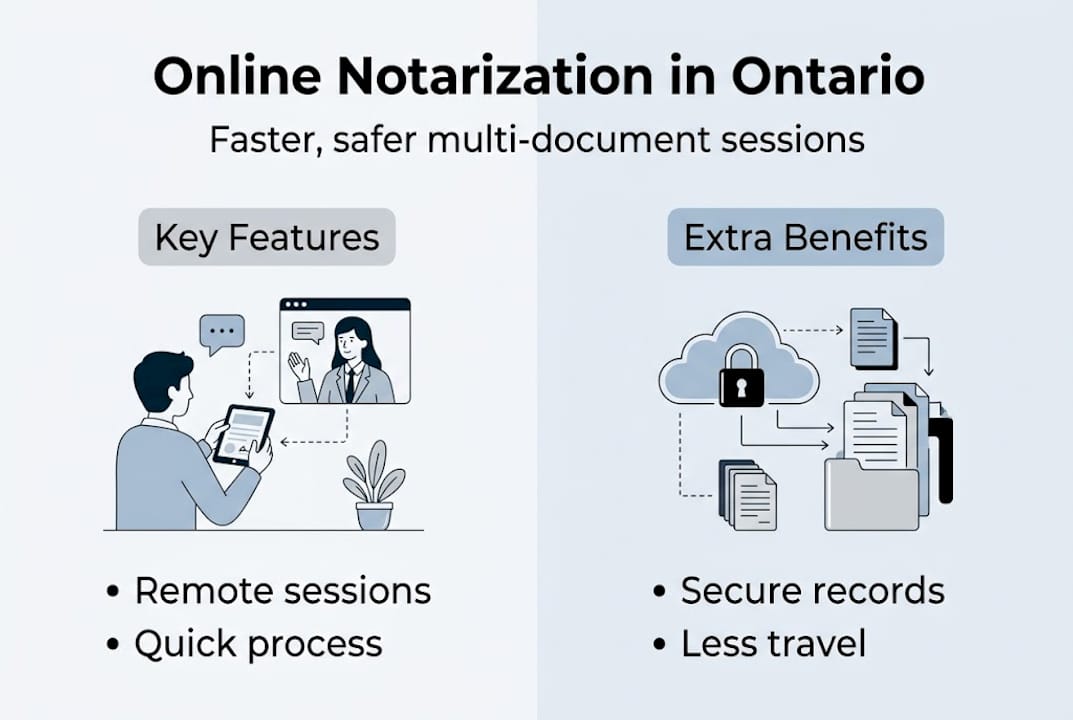 Online Notarization in Ontario

Faster, safer multi-document sessions

Key Features

• Remote sessions
• Quick process

Extra Benefits

• Secure records
• Less travel